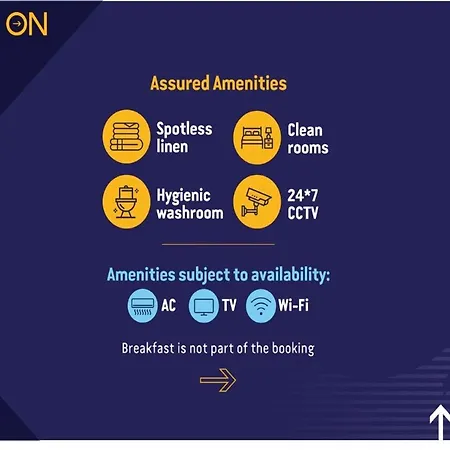 ON

Assured Amenities

Spotless linen

Clean rooms

Hygienic washroom

24*7 CCTV

Amenities subject to availability:

AC

TV

Wi-Fi

Breakfast is not part of the booking